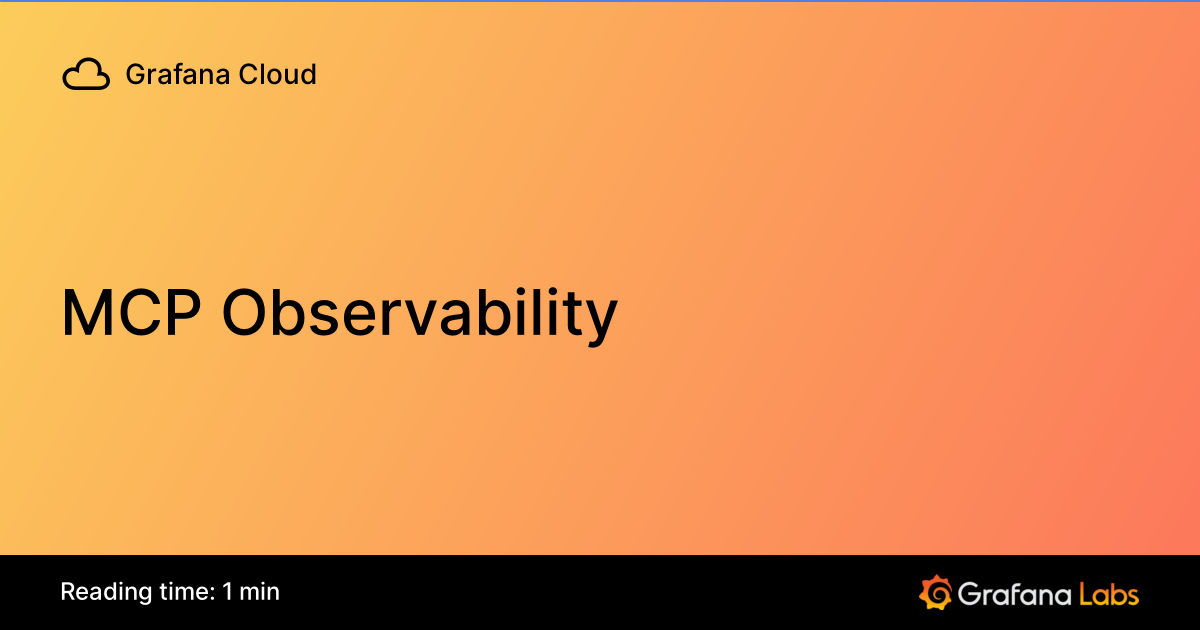 Grafana Cloud

MCP Observability

Reading time: 1 min

Grafana Labs